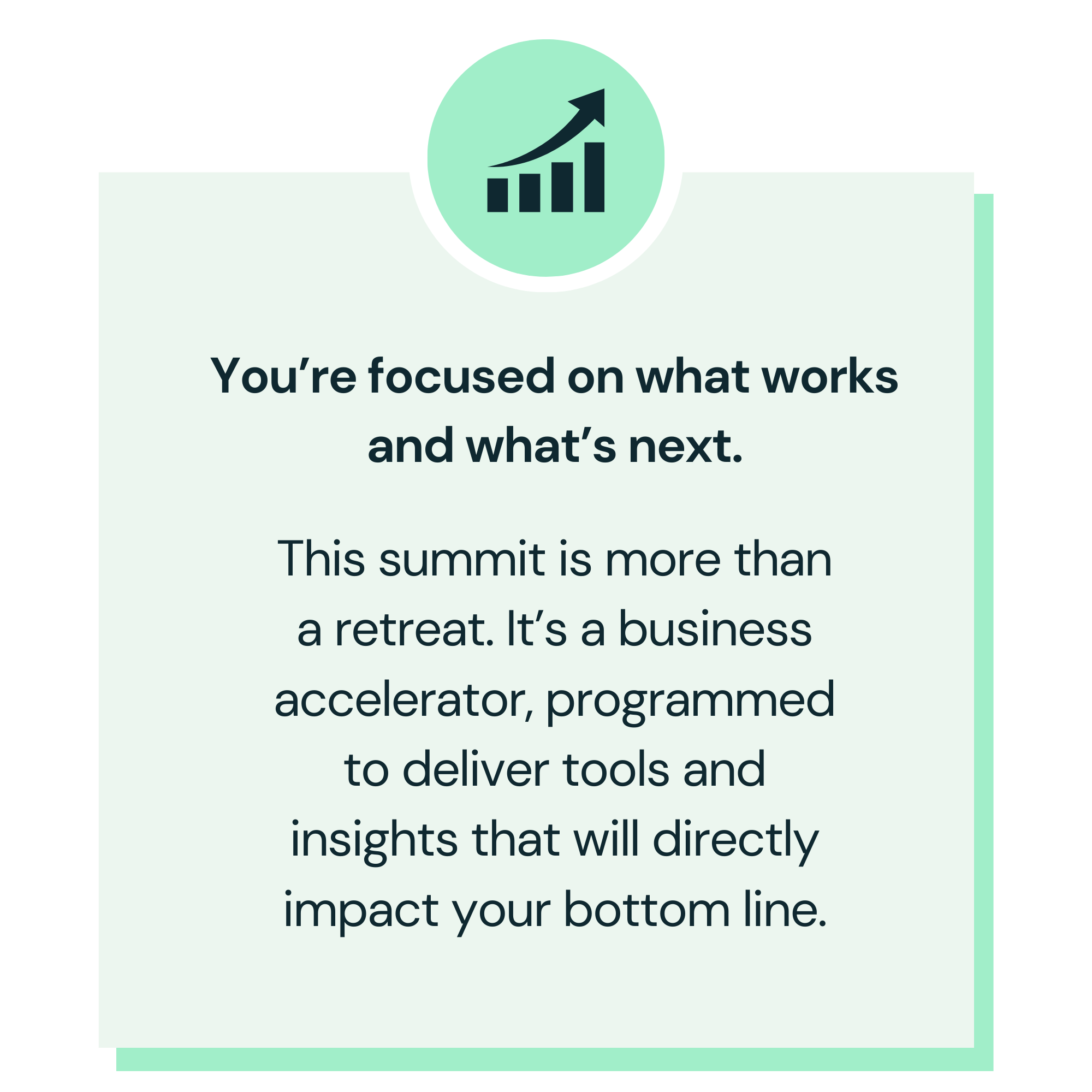 You’re focused on what works and what’s next.

This summit is more than a retreat. It’s a business accelerator, programmed to deliver tools and insights that will directly impact your bottom line.